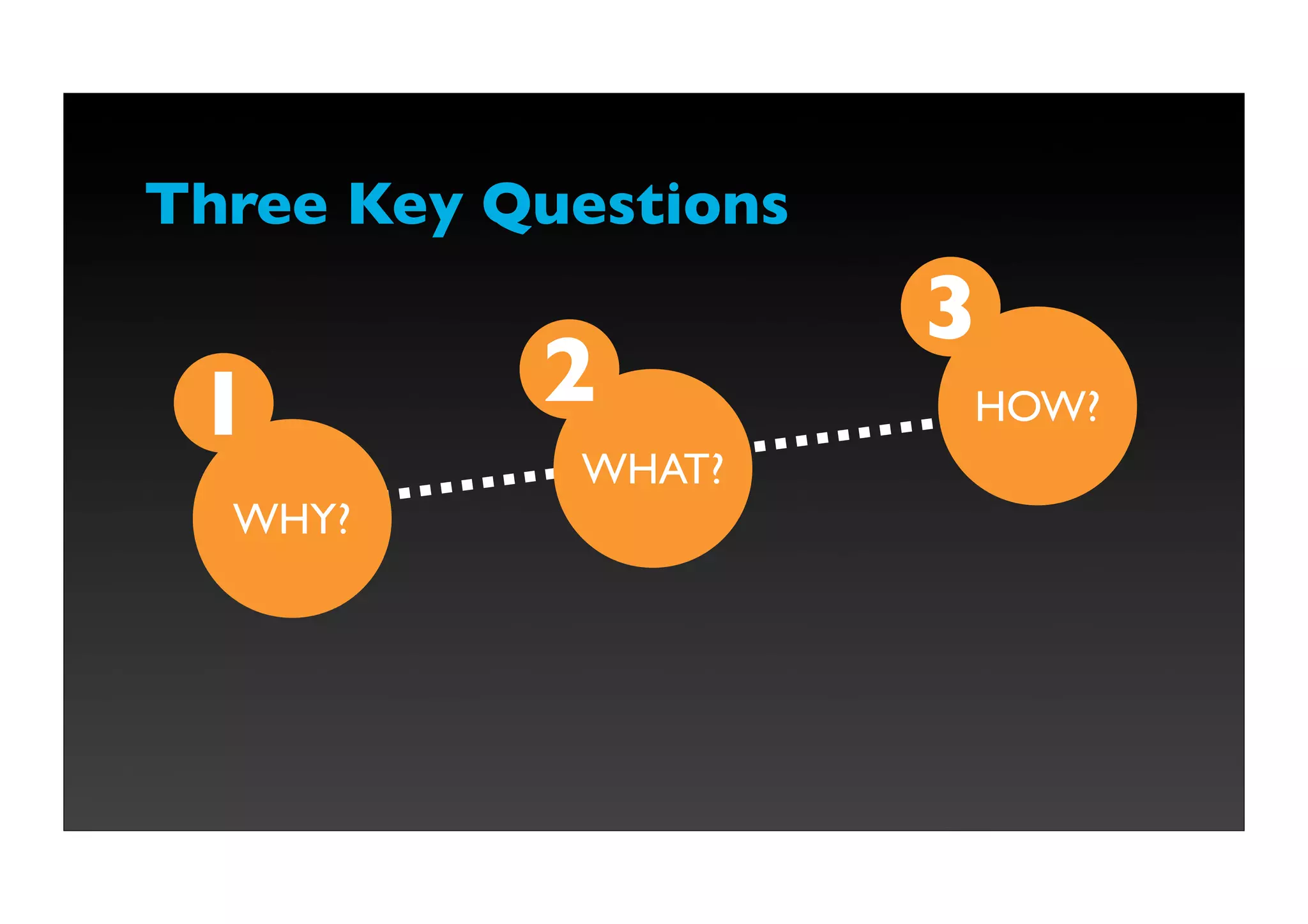 Three Key Questions

1
WHY?

2
WHAT?

3
HOW?